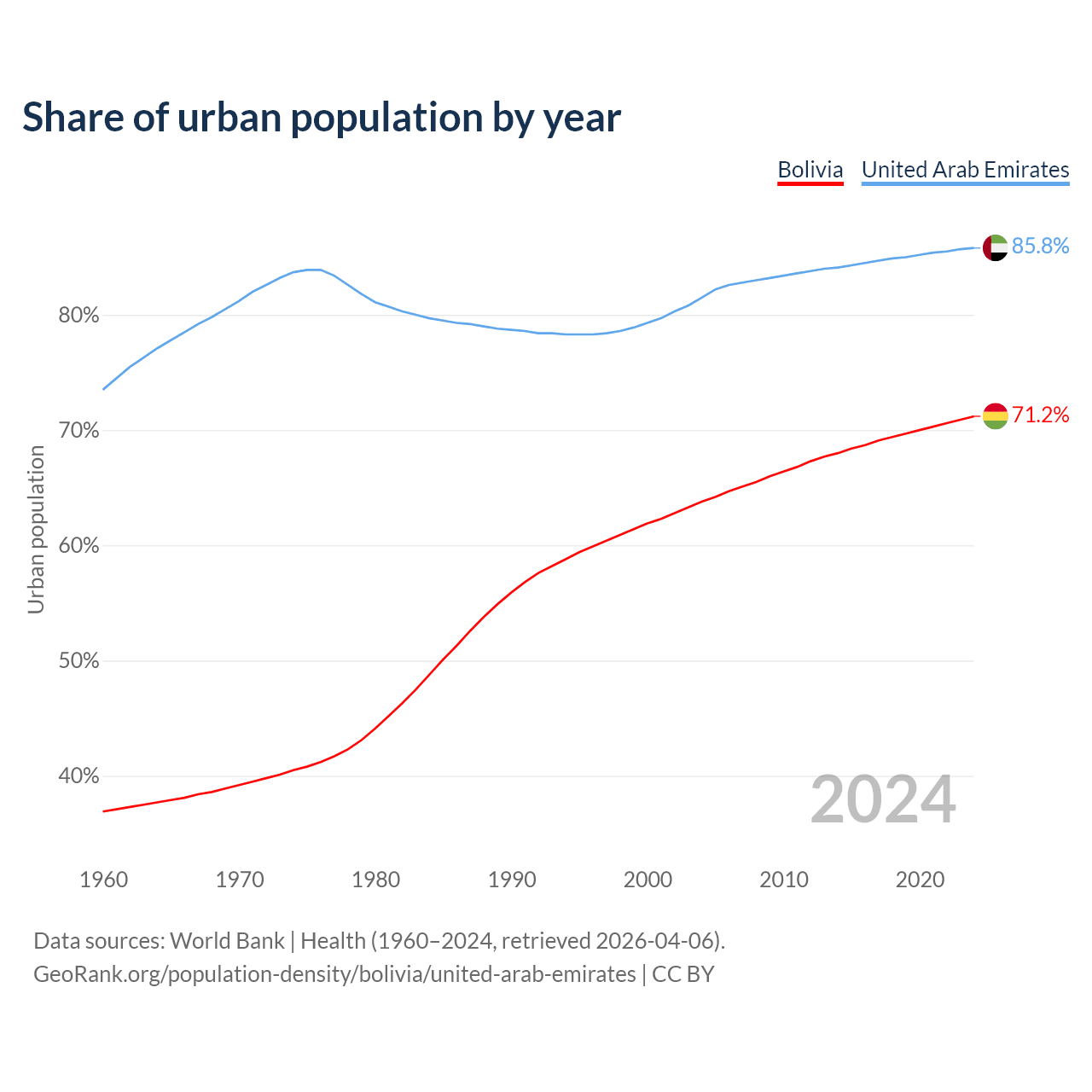 Share of urban population by year

Bolivia United Arab Emirates

85.8%

71.2%

Urban population

80%

70%

60%

50%

40%

2024

1960 1970 1980 1990 2000 2010 2020

Data sources: World Bank | Health (1960–2024, retrieved 2026-04-06).
GeoRank.org/population-density/bolivia/united-arab-emirates | CC BY